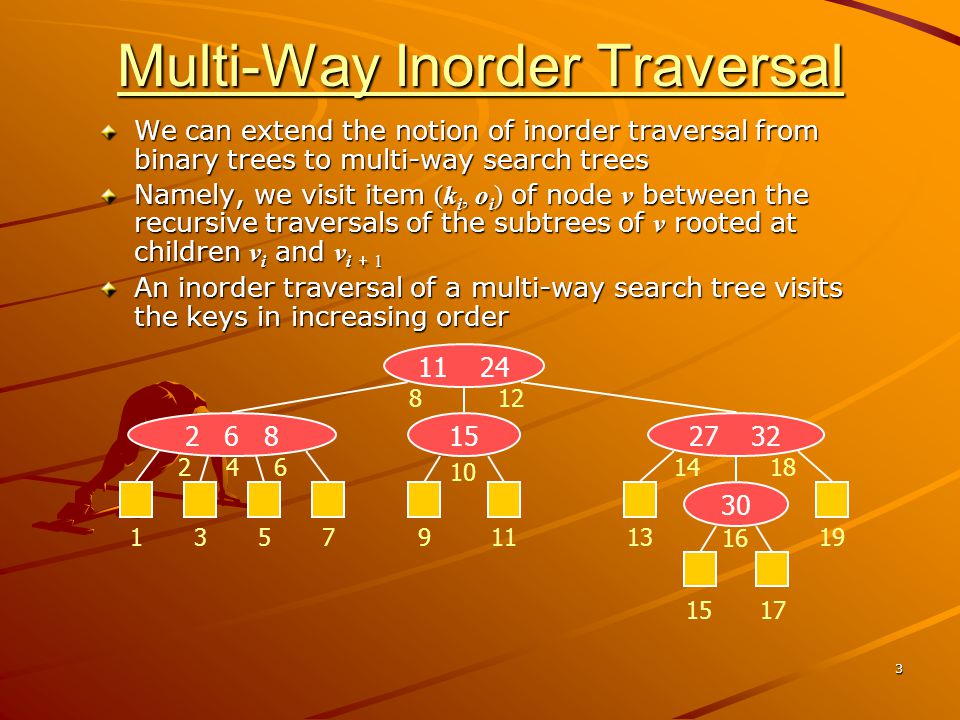 Multi-Way Inorder Traversal

We can extend the notion of inorder traversal from binary trees to multi-way search trees

Namely, we visit item $(k_i, o_i)$ of node $v$ between the recursive traversals of the subtrees of $v$ rooted at children $v_i$ and $v_{i+1}$

An inorder traversal of a multi-way search tree visits the keys in increasing order

11 24
8 12
2 6 8
15
27 32
2 4 6
10
14 18
30
1 3 5 7 9 11 13 16 19
15 17

3